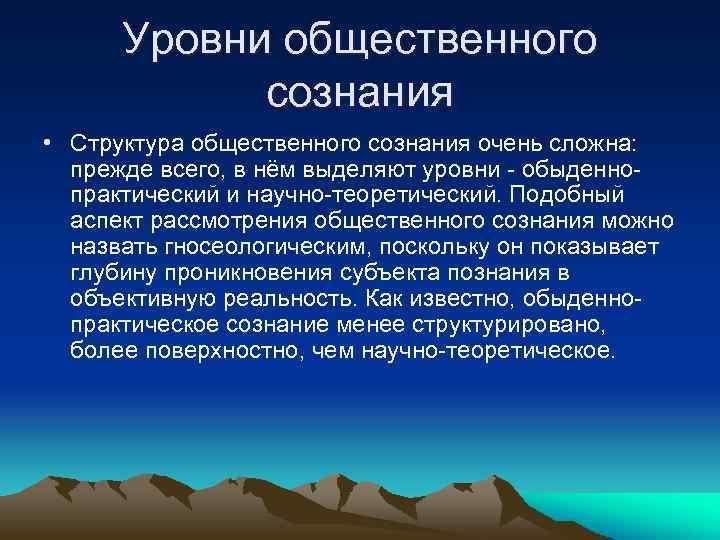 Уровни общественного сознания

• Структура общественного сознания очень сложна: прежде всего, в нём выделяют уровни - обыденно-практический и научно-теоретический. Подобный аспект рассмотрения общественного сознания можно назвать гносеологическим, поскольку он показывает глубину проникновения субъекта познания в объективную реальность. Как известно, обыденно-практическое сознание менее структурировано, более поверхностно, чем научно-теоретическое.